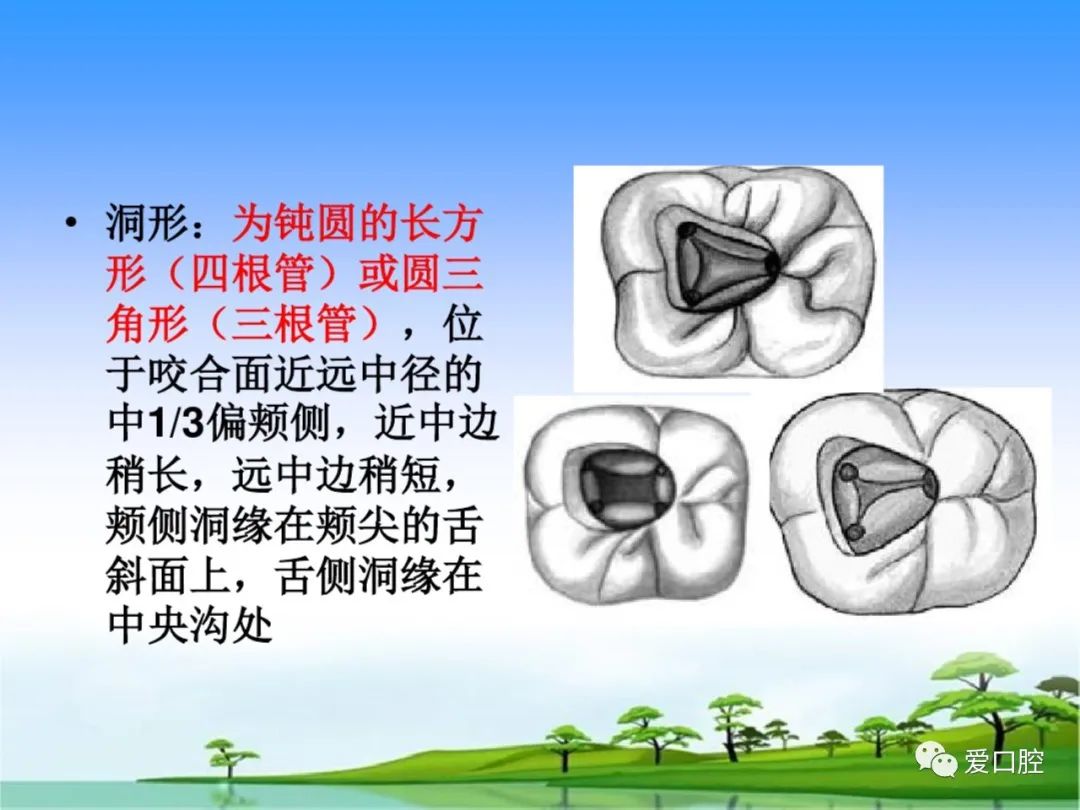 • 洞形：为钝圆的长方形（四根管）或圆三角形（三根管），位于咬合面近远中径的中1/3偏颊侧，近中边稍长，远中边稍短，颊侧洞缘在颊尖的舌斜面上，舌侧洞缘在中央沟处

爱口腔